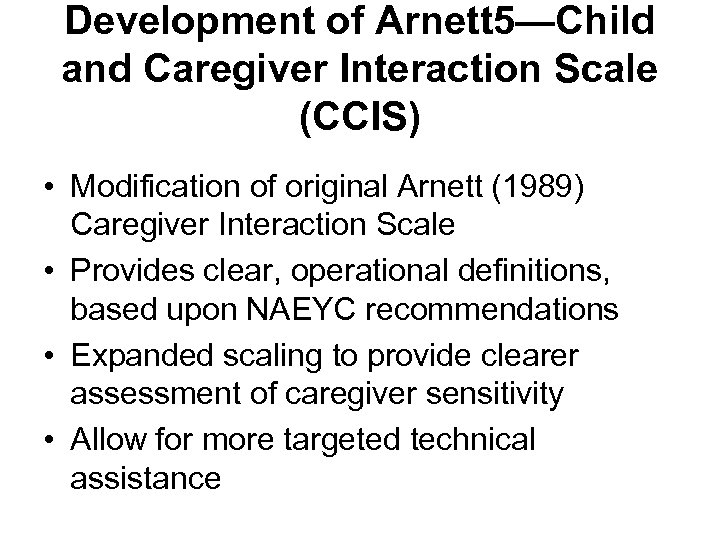 Development of Arnett5—Child and Caregiver Interaction Scale (CCIS)

• Modification of original Arnett (1989) Caregiver Interaction Scale
• Provides clear, operational definitions, based upon NAEYC recommendations
• Expanded scaling to provide clearer assessment of caregiver sensitivity
• Allow for more targeted technical assistance